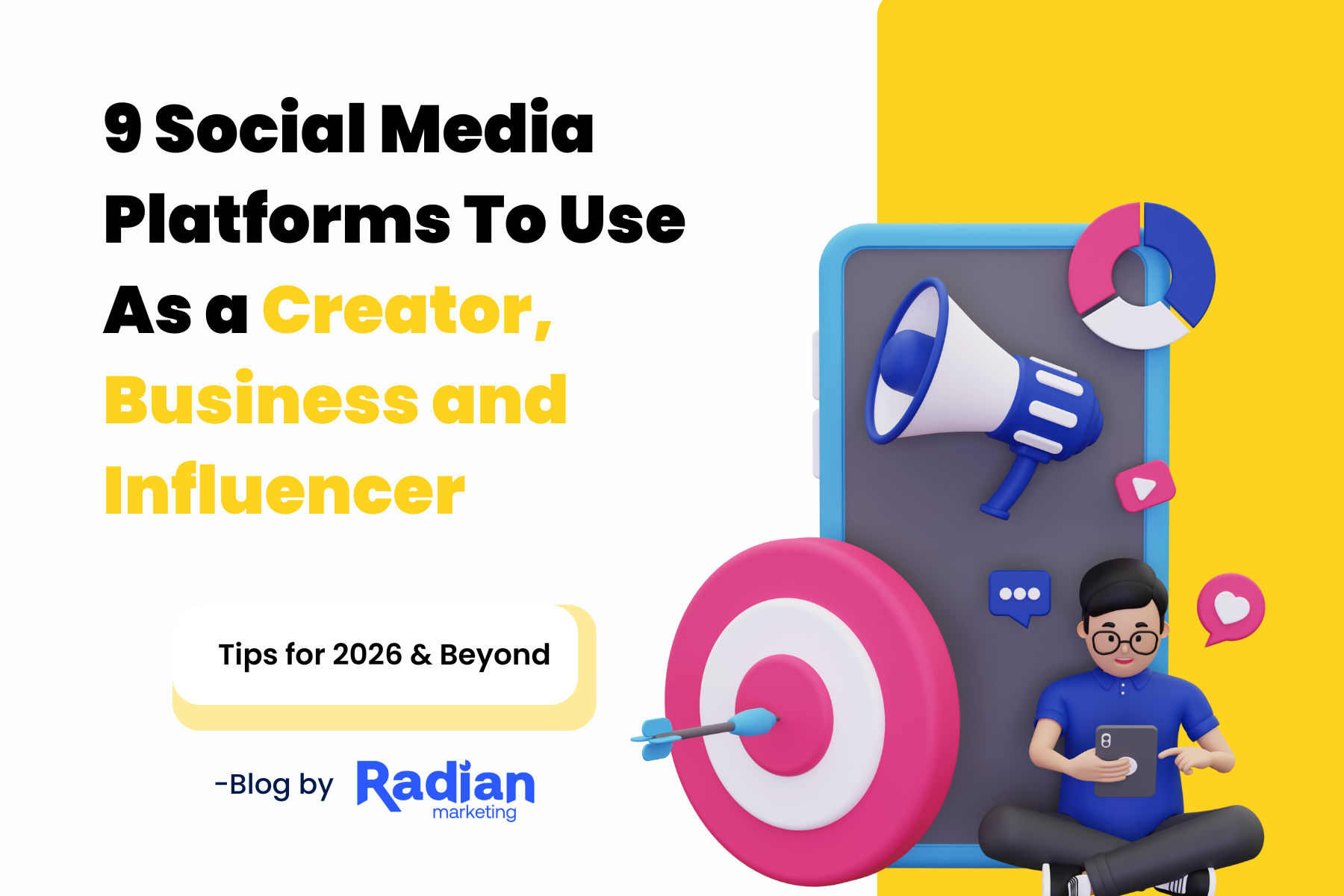 9 Social Media Platforms To Use As a Creator, Business and Influencer

Tips for 2026 & Beyond

-Blog by Radian marketing